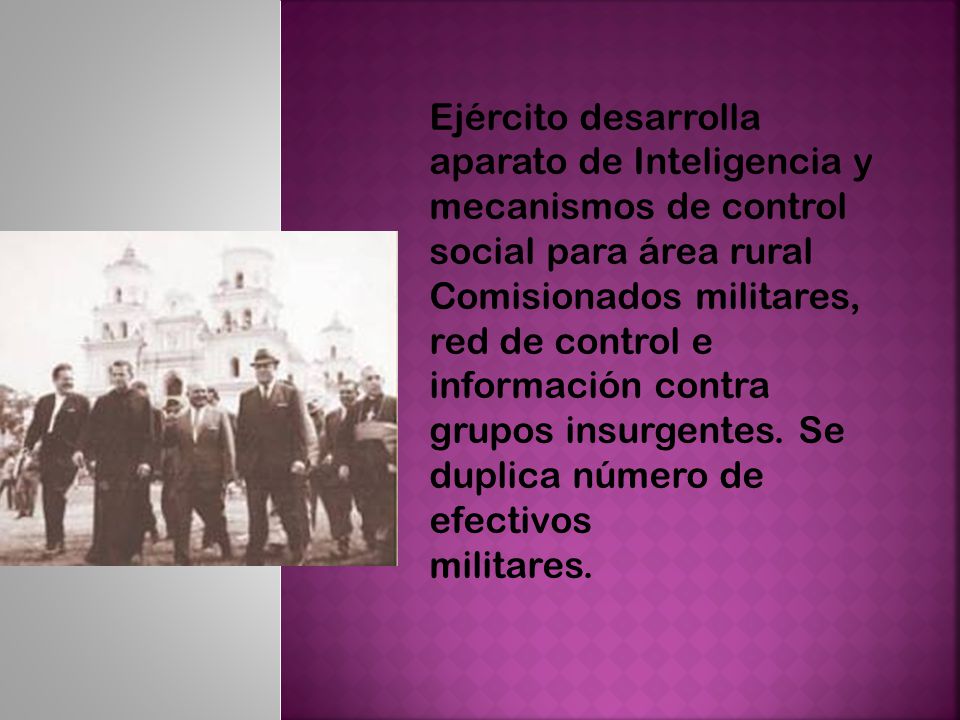 Ejército desarrolla aparato de Inteligencia y mecanismos de control social para área rural Comisionados militares, red de control e información contra grupos insurgentes. Se duplica número de efectivos militares.